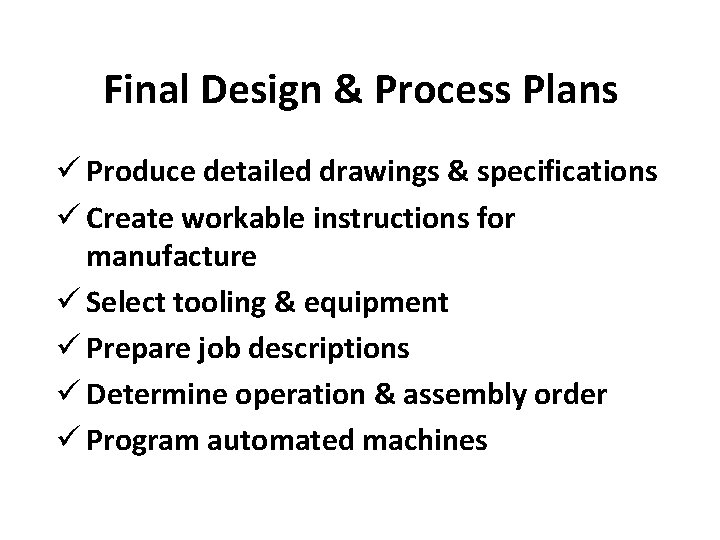 Final Design & Process Plans

✓ Produce detailed drawings & specifications
✓ Create workable instructions for manufacture
✓ Select tooling & equipment
✓ Prepare job descriptions
✓ Determine operation & assembly order
✓ Program automated machines